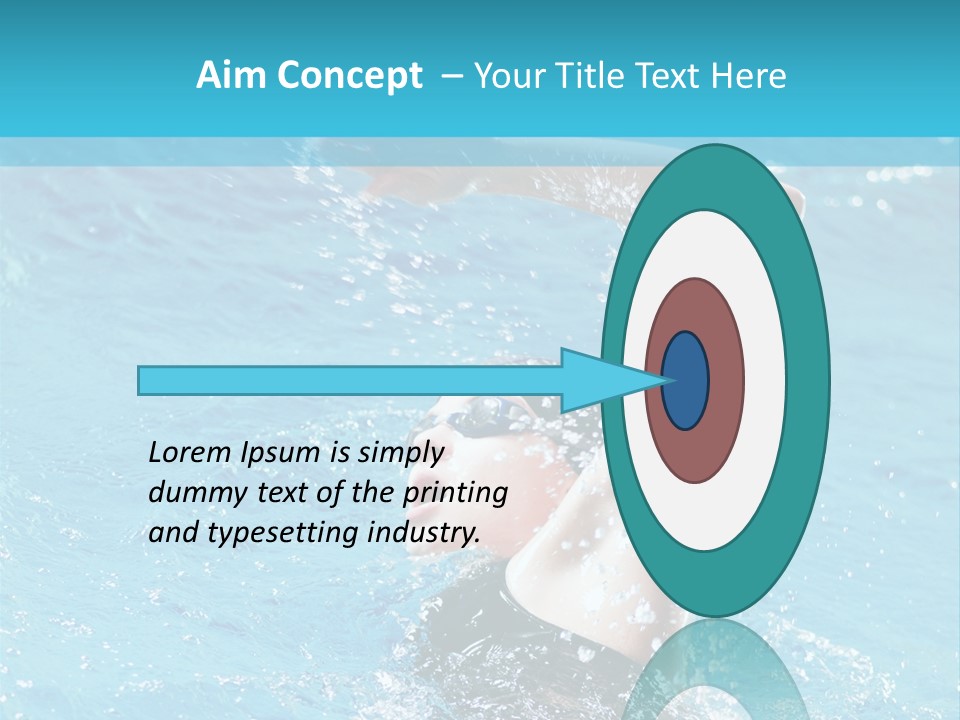 Aim Concept – Your Title Text Here

Lorem Ipsum is simply dummy text of the printing and typesetting industry.